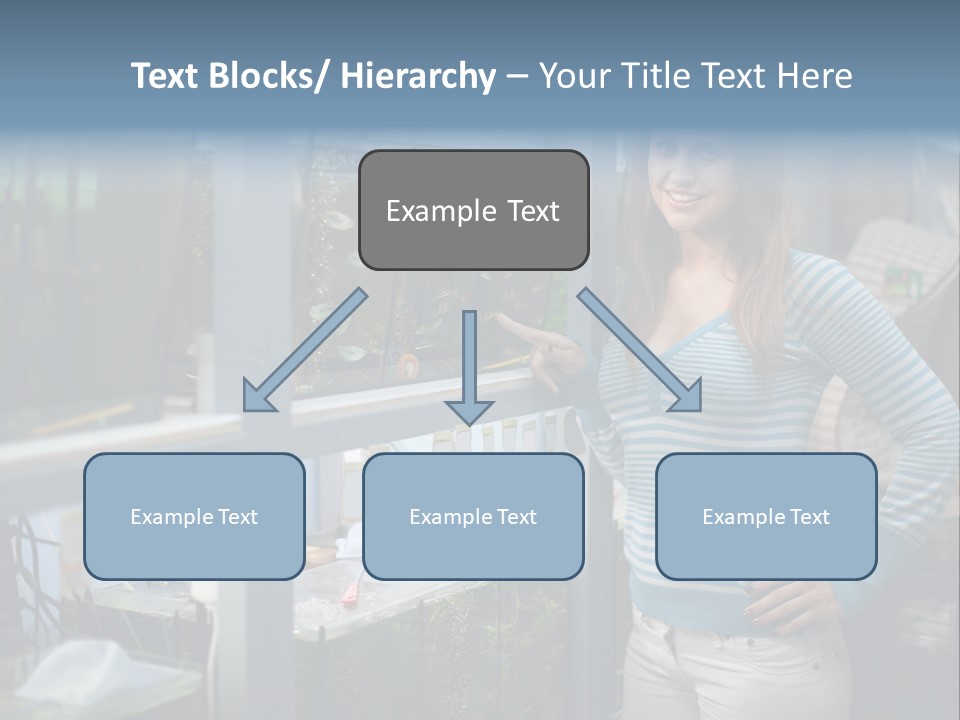 Text Blocks/ Hierarchy – Your Title Text Here

Example Text

Example Text

Example Text

Example Text